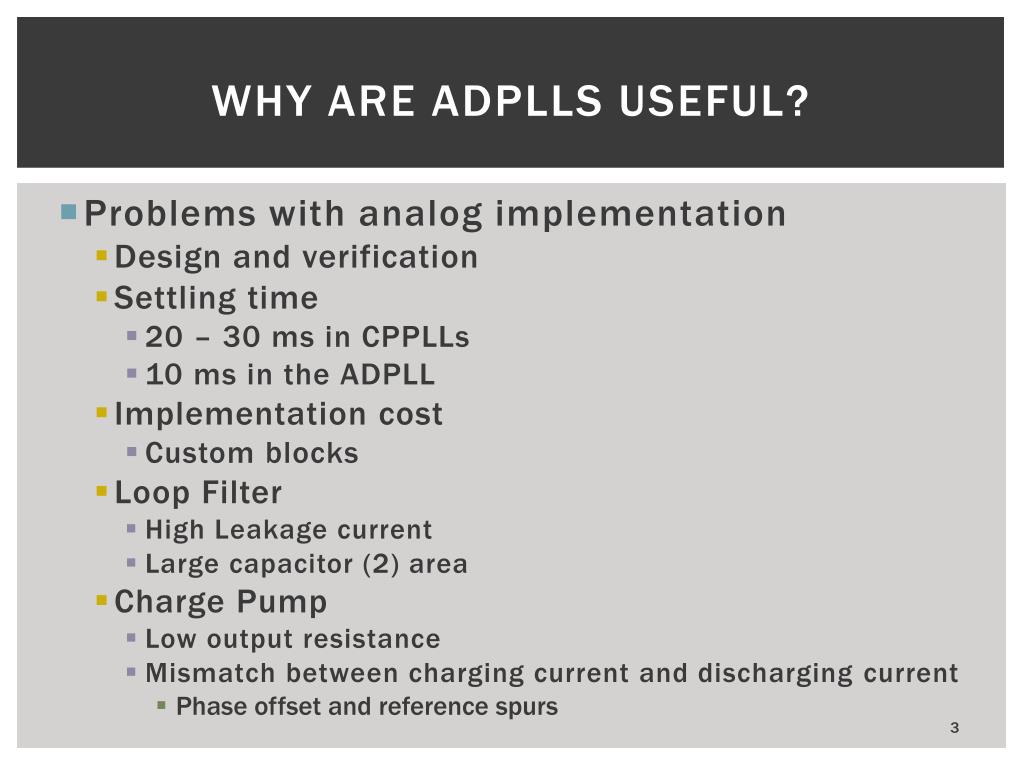 WHY ARE ADPLLS USEFUL?

Problems with analog implementation
Design and verification
Settling time
20 – 30 ms in CPPLLs
10 ms in the ADPLL
Implementation cost
Custom blocks
Loop Filter
High Leakage current
Large capacitor (2) area
Charge Pump
Low output resistance
Mismatch between charging current and discharging current
Phase offset and reference spurs

3